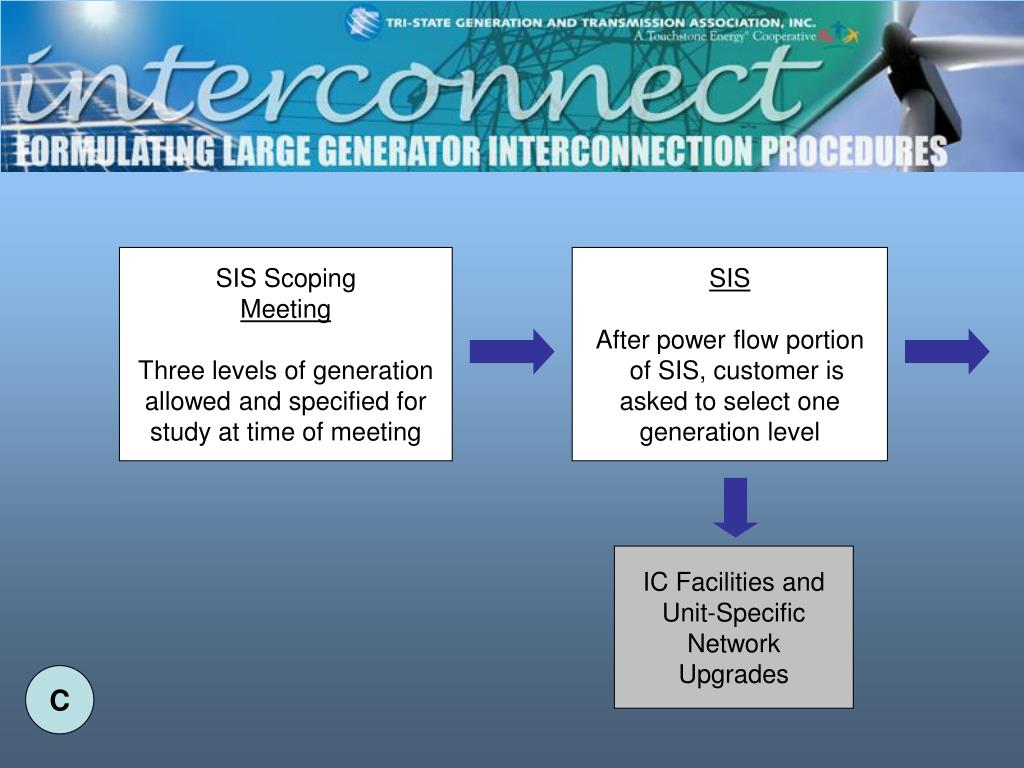 TRI-STATE GENERATION AND TRANSMISSION ASSOCIATION, INC.
A Touchstone Energy® Cooperative

interconnect
FORMULATING LARGE GENERATOR INTERCONNECTION PROCEDURES

SIS Scoping Meeting

Three levels of generation allowed and specified for study at time of meeting

SIS

After power flow portion of SIS, customer is asked to select one generation level

IC Facilities and Unit-Specific Network Upgrades

C